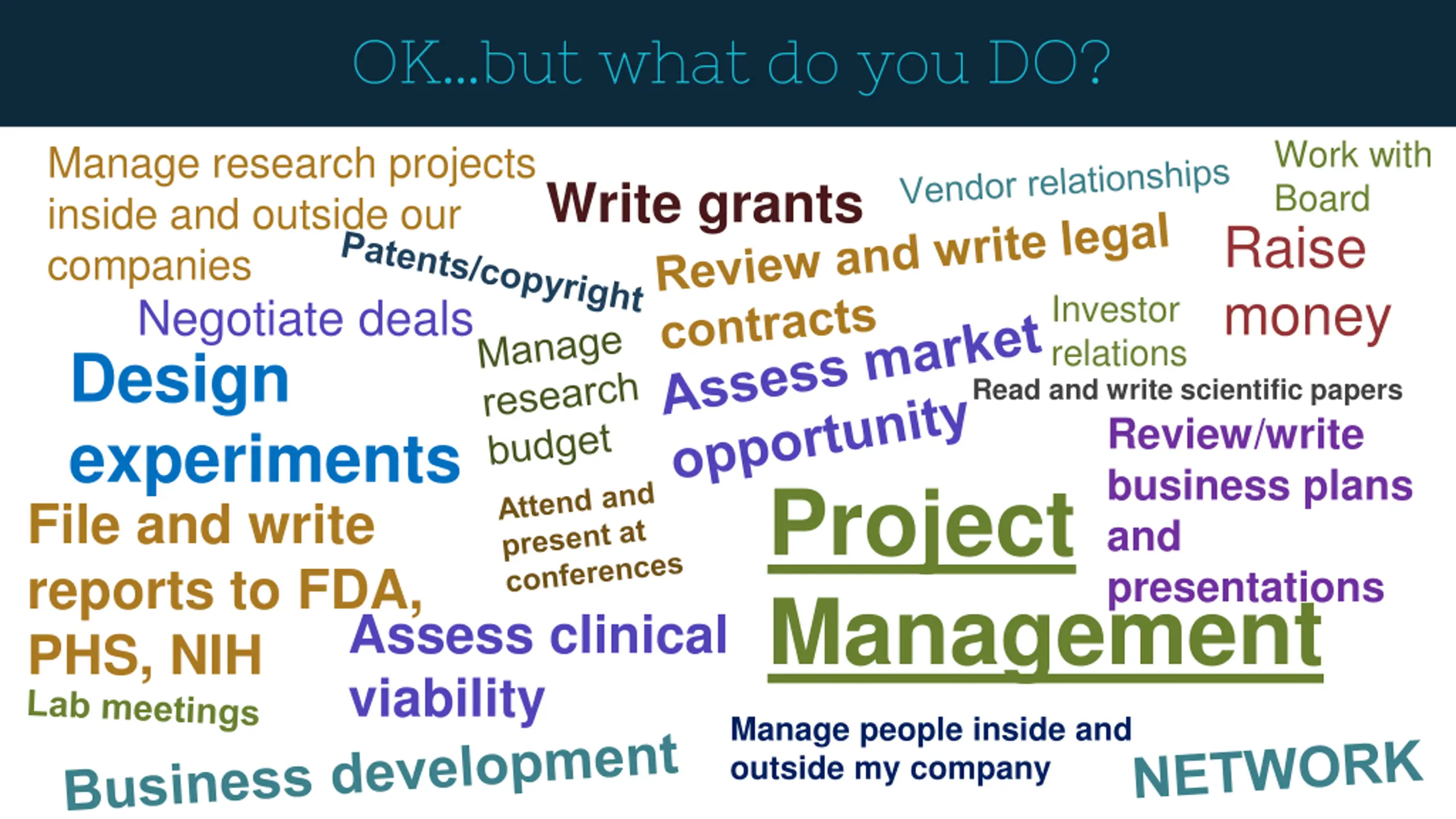 OK...but what do you DO?

Manage research projects inside and outside our companies

Write grants

Vendor relationships

Work with Board

Patents/copyright

Review and write legal contracts

Raise money

Negotiate deals

Manage research budget

Investor relations

Design experiments

Assess market opportunity

Read and write scientific papers

Review/write business plans and presentations

File and write reports to FDA, PHS, NIH

Attend and present at conferences

Project Management

Assess clinical viability

Lab meetings

Business development

Manage people inside and outside my company

NETWORK